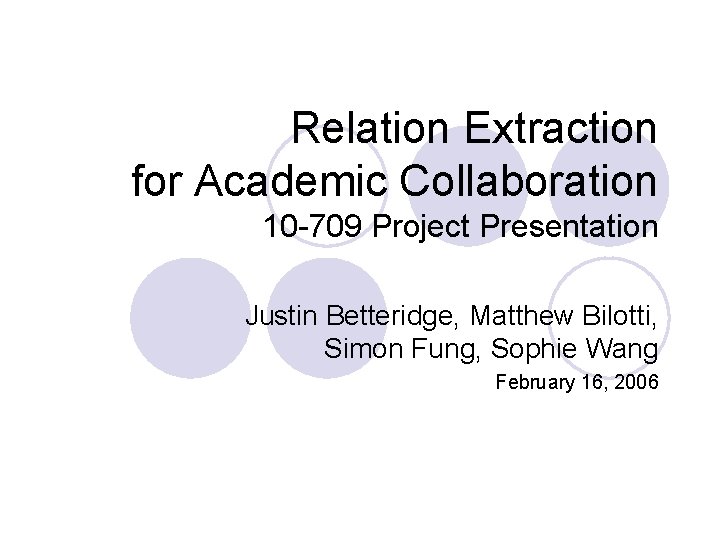 Relation Extraction for Academic Collaboration
10-709 Project Presentation

Justin Betteridge, Matthew Bilotti, Simon Fung, Sophie Wang
February 16, 2006